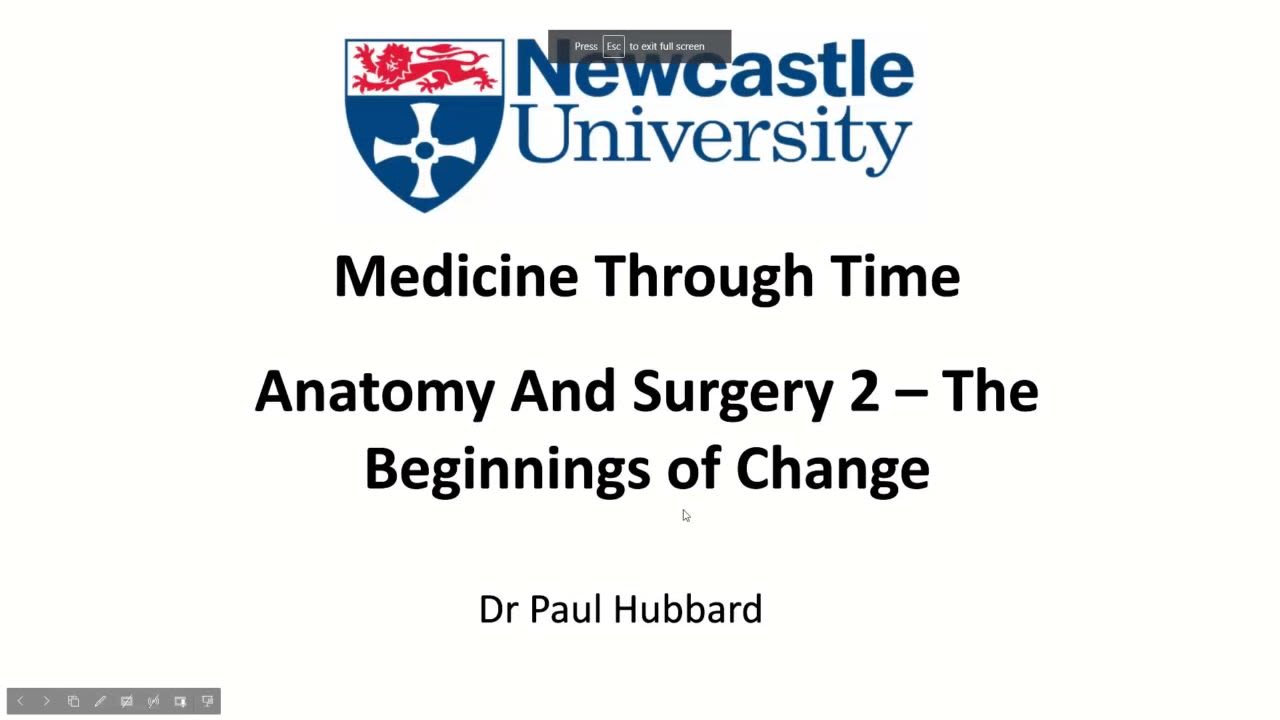 Press Esc to exit full screen

Newcastle University

Medicine Through Time

Anatomy And Surgery 2 – The Beginnings of Change

Dr Paul Hubbard